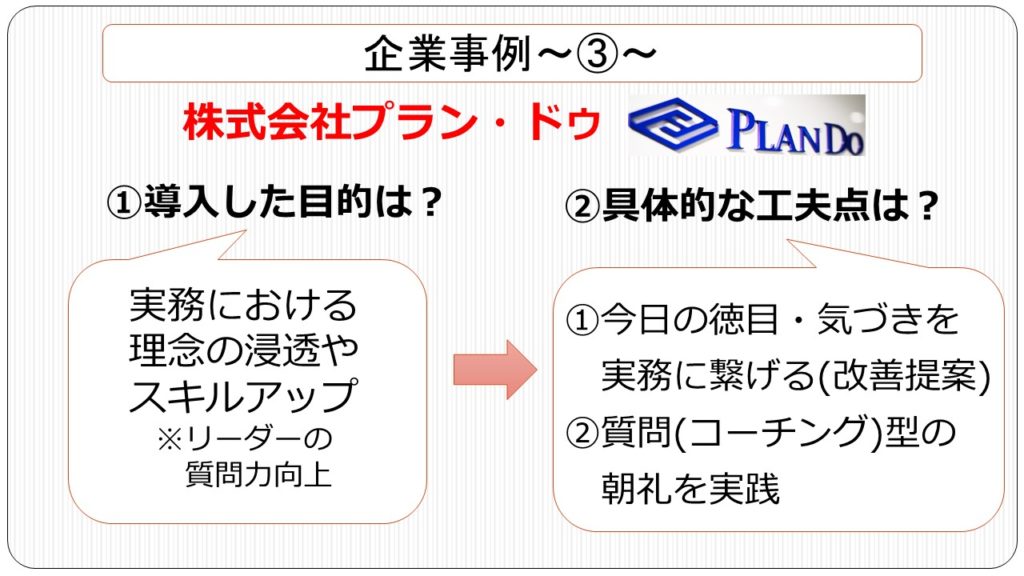 企業事例～③～

株式会社プラン・ドゥ

PLANDO

①導入した目的は？

実務における理念の浸透やスキルアップ
※リーダーの質問力向上

②具体的な工夫点は？

①今日の徳目・気づきを実務に繋げる(改善提案)
②質問(コーチング)型の朝礼を実践